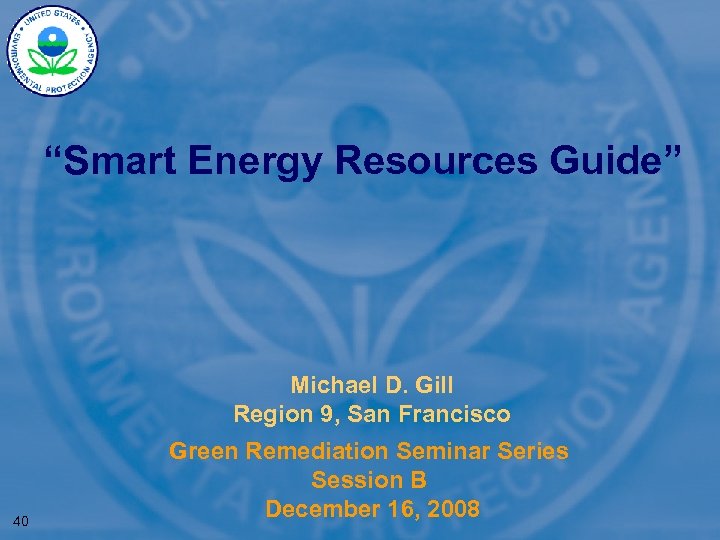 UNITED STATES ENVIRONMENTAL PROTECTION AGENCY

“Smart Energy Resources Guide”

Michael D. Gill
Region 9, San Francisco

Green Remediation Seminar Series
Session B
December 16, 2008

40